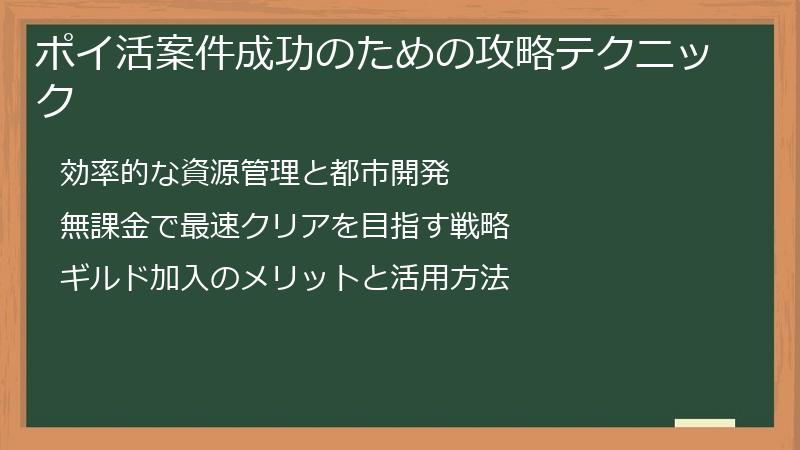 ポイ活案件成功のための攻略テクニック

効率的な資源管理と都市開発

無課金で最速クリアを目指す戦略

ギルド加入のメリットと活用方法